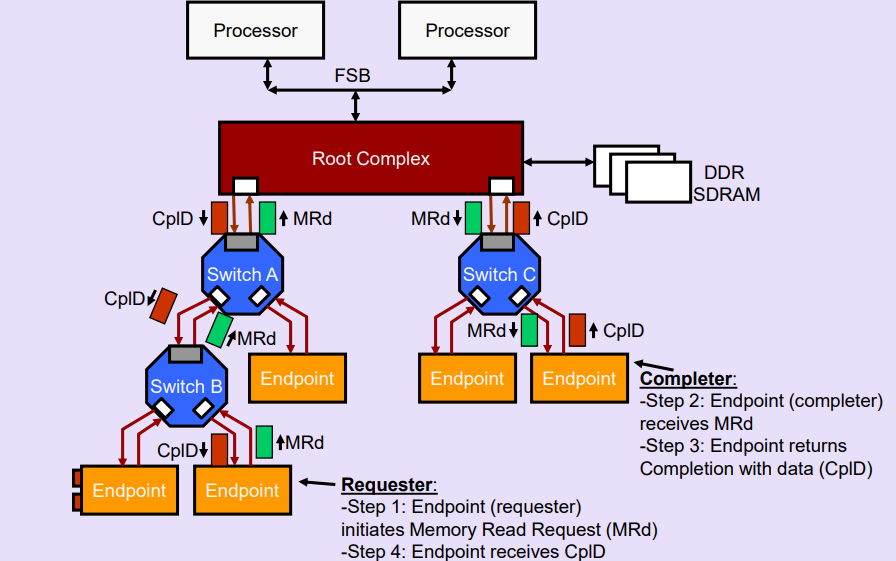 Processor
Processor
FSB
Root Complex
DDR
SDRAM
CplD
MRd
MRd
CplD
Switch A
Switch C
CplD
MRd
MRd
CplD
Switch B
Endpoint
Endpoint
Endpoint
CplD
MRd
Endpoint
Endpoint

Completer:
-Step 2: Endpoint (completer) receives MRd
-Step 3: Endpoint returns Completion with data (CplD)

Requester:
-Step 1: Endpoint (requester) initiates Memory Read Request (MRd)
-Step 4: Endpoint receives CplD